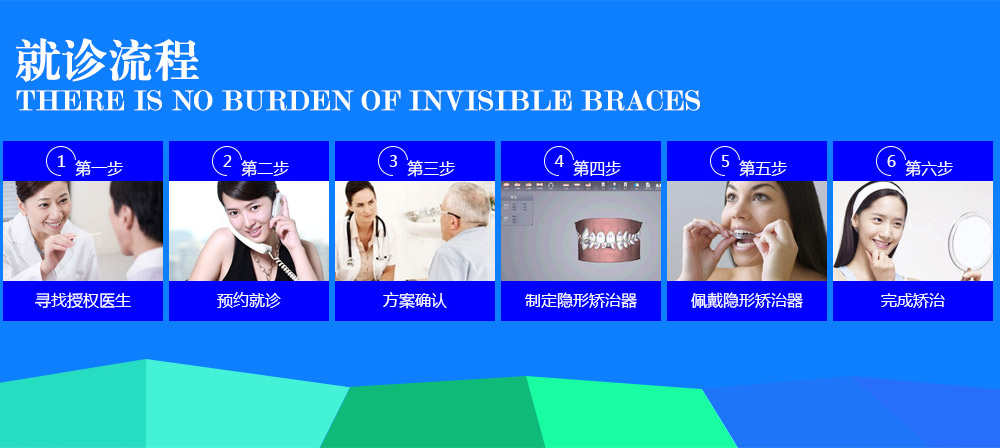 就诊流程
THERE IS NO BURDEN OF INVISIBLE BRACES

1 第一步
寻找授权医生

2 第二步
预约就诊

3 第三步
方案确认

4 第四步
制定隐形矫治器

5 第五步
佩戴隐形矫治器

6 第六步
完成矫治